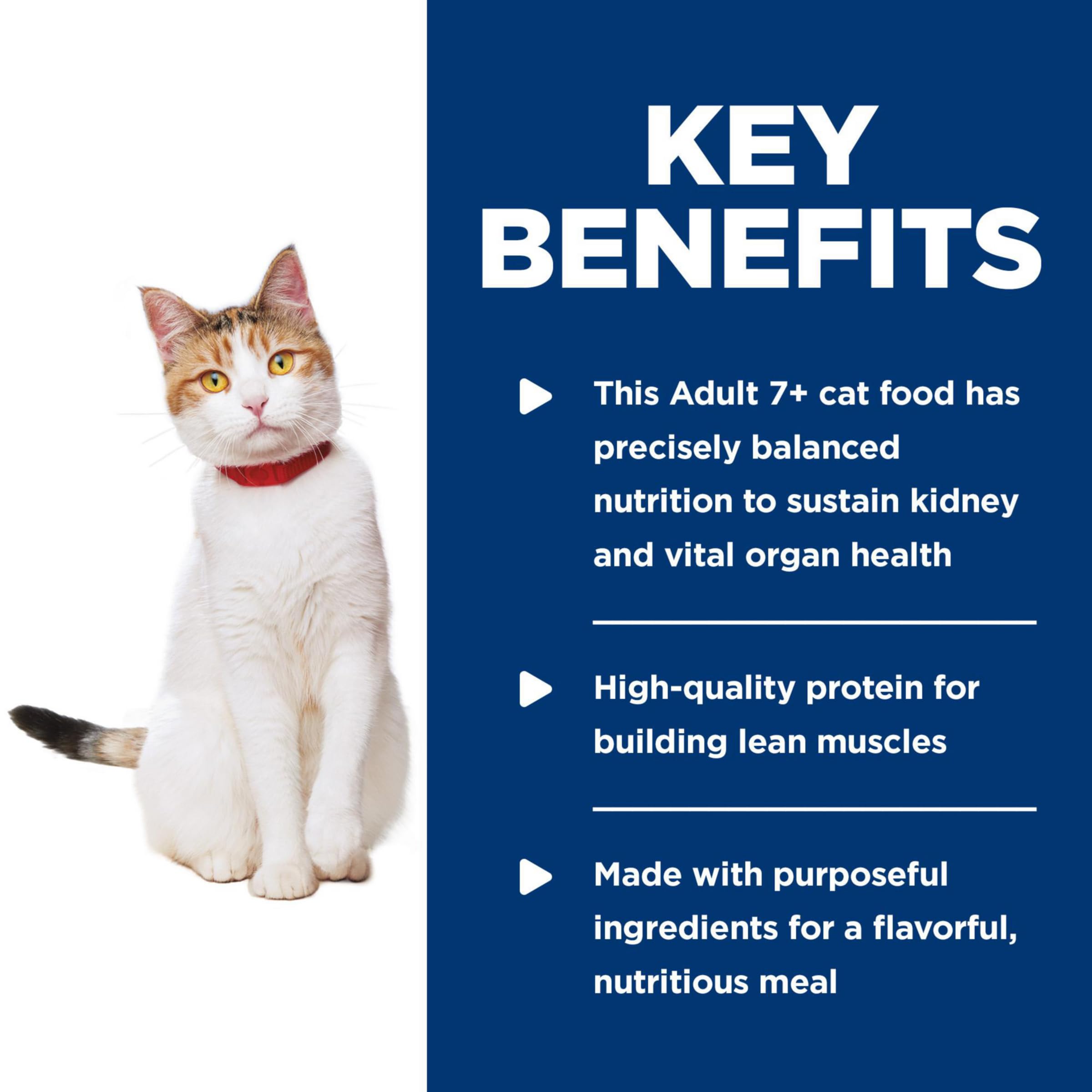 KEY BENEFITS

This Adult 7+ cat food has precisely balanced nutrition to sustain kidney and vital organ health

High-quality protein for building lean muscles

Made with purposeful ingredients for a flavorful, nutritious meal